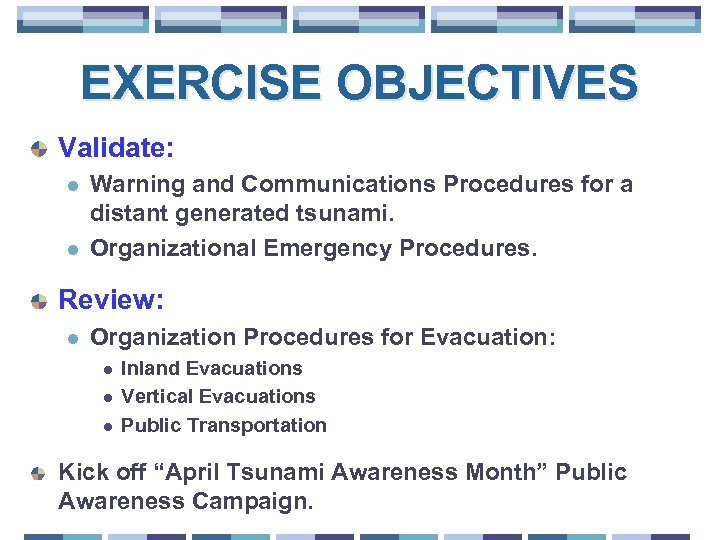 EXERCISE OBJECTIVES

Validate:

Warning and Communications Procedures for a distant generated tsunami.

Organizational Emergency Procedures.

Review:

Organization Procedures for Evacuation:

Inland Evacuations

Vertical Evacuations

Public Transportation

Kick off “April Tsunami Awareness Month” Public Awareness Campaign.